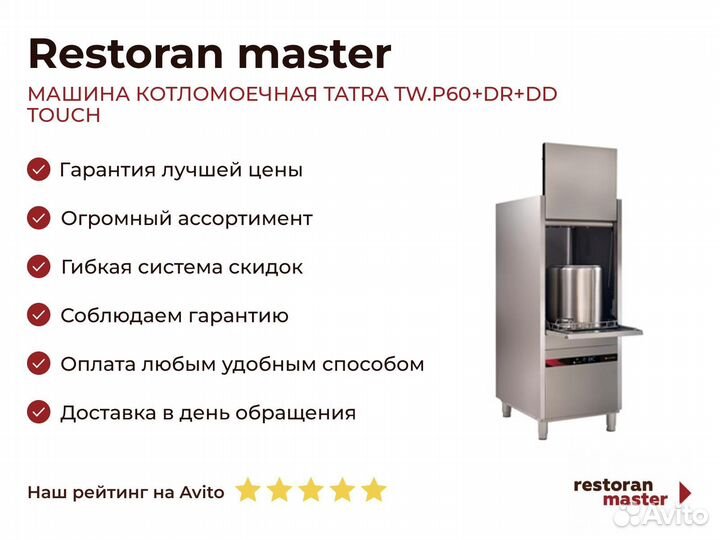 Restoran master

МАШИНА КОТЛОМОЕЧНАЯ TATRA TW.P60+DR+DD TOUCH

Гарантия лучшей цены

Огромный ассортимент

Гибкая система скидок

Соблюдаем гарантию

Оплата любым удобным способом

Доставка в день обращения

Наш рейтинг на Avito

restoran master

Avito